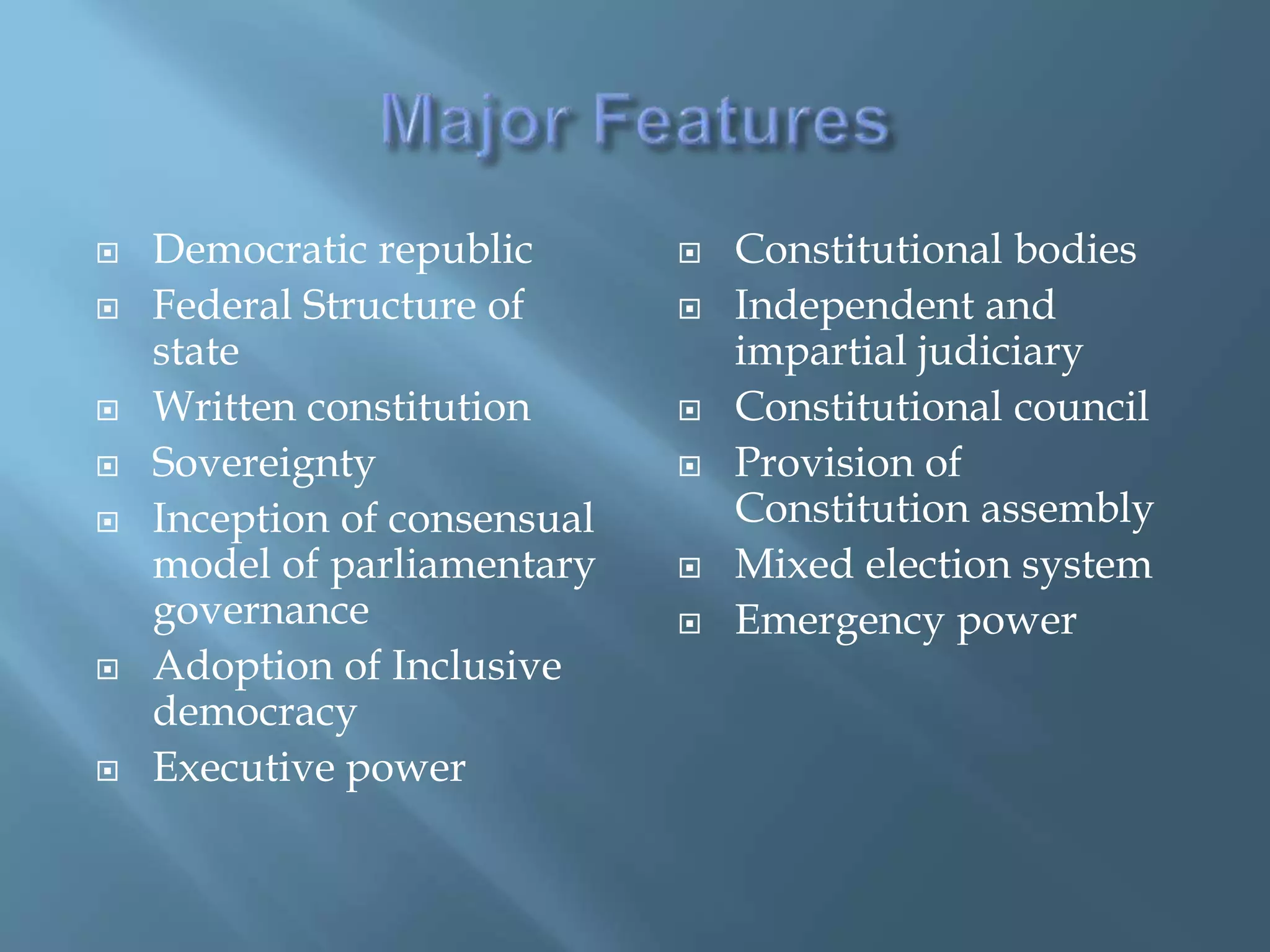 Major Features

- Democratic republic
- Federal Structure of state
- Written constitution
- Sovereignty
- Inception of consensual model of parliamentary governance
- Adoption of Inclusive democracy
- Executive power

- Constitutional bodies
- Independent and impartial judiciary
- Constitutional council
- Provision of Constitution assembly
- Mixed election system
- Emergency power